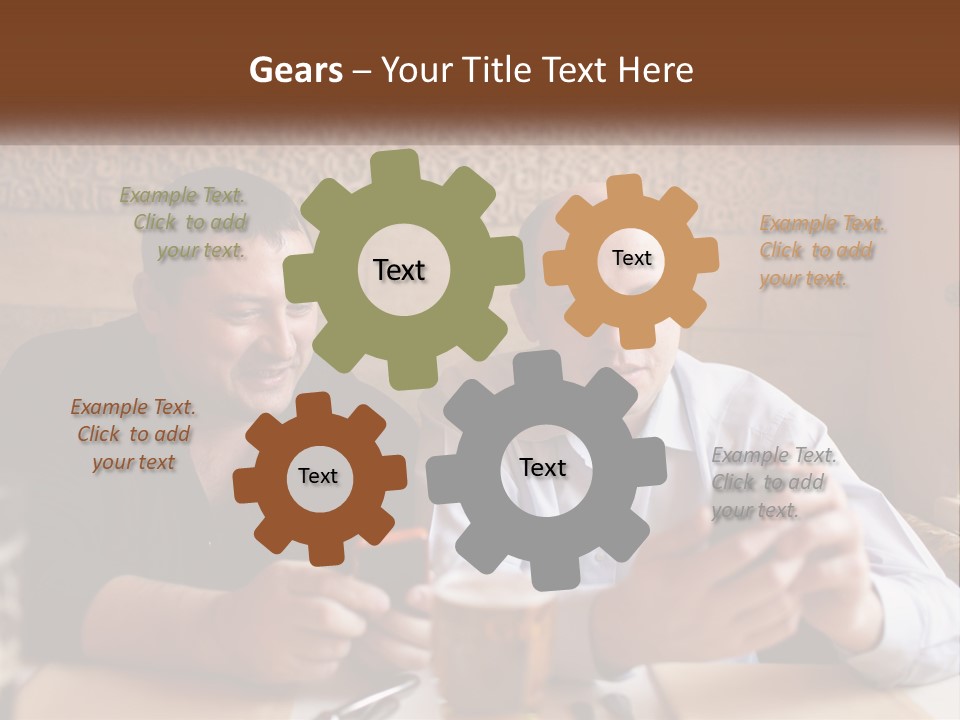 Gears – Your Title Text Here

Example Text. Click to add your text.

Text

Text

Example Text. Click to add your text.

Example Text. Click to add your text

Text

Text

Example Text. Click to add your text.